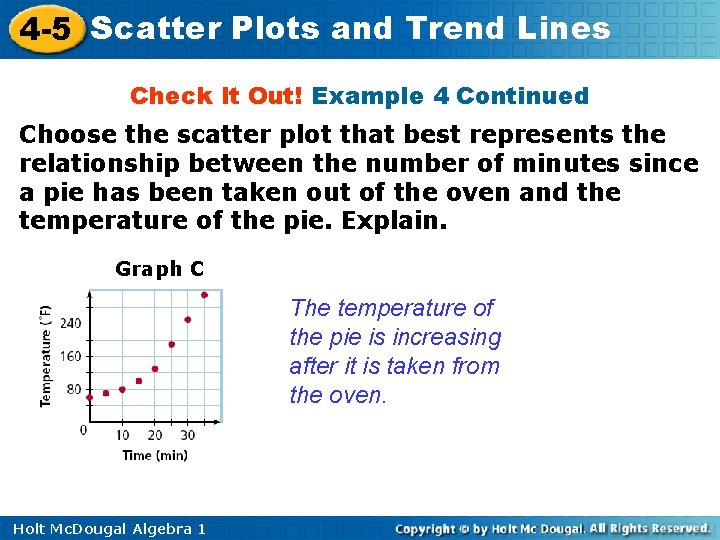 4-5 Scatter Plots and Trend Lines

Check It Out! Example 4 Continued

Choose the scatter plot that best represents the relationship between the number of minutes since a pie has been taken out of the oven and the temperature of the pie. Explain.

Graph C

Temperature (°F)

240

160

80

0

10

20

30

Time (min)

The temperature of the pie is increasing after it is taken from the oven.

Holt McDougal Algebra 1

Copyright © by Holt Mc Dougal. All Rights Reserved.